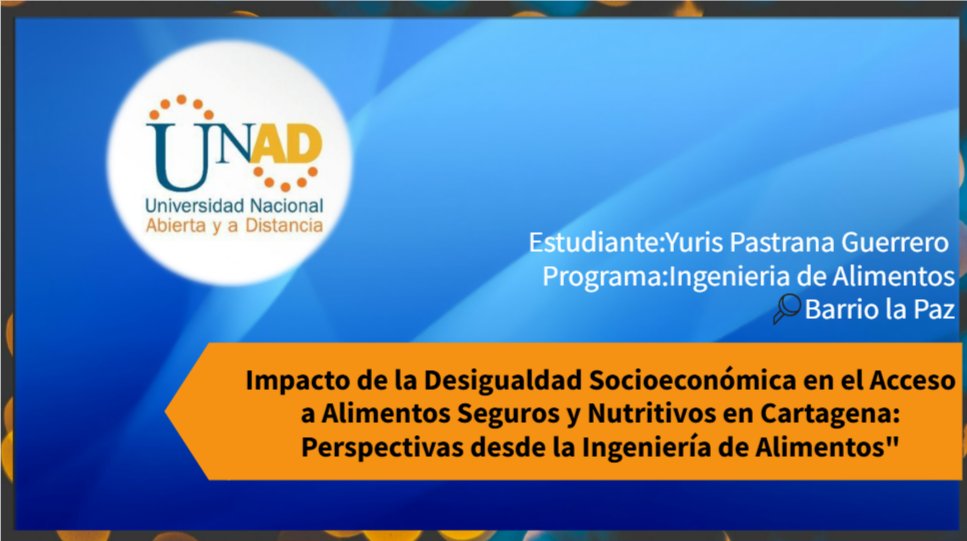 UNAD
Universidad Nacional
Abierta y a Distancia

Estudiante:Yuris Pastrana Guerrero
Programa:Ingenieria de Alimentos
Barrio la Paz

Impacto de la Desigualdad Socioeconómica en el Acceso a Alimentos Seguros y Nutritivos en Cartagena: Perspectivas desde la Ingeniería de Alimentos"